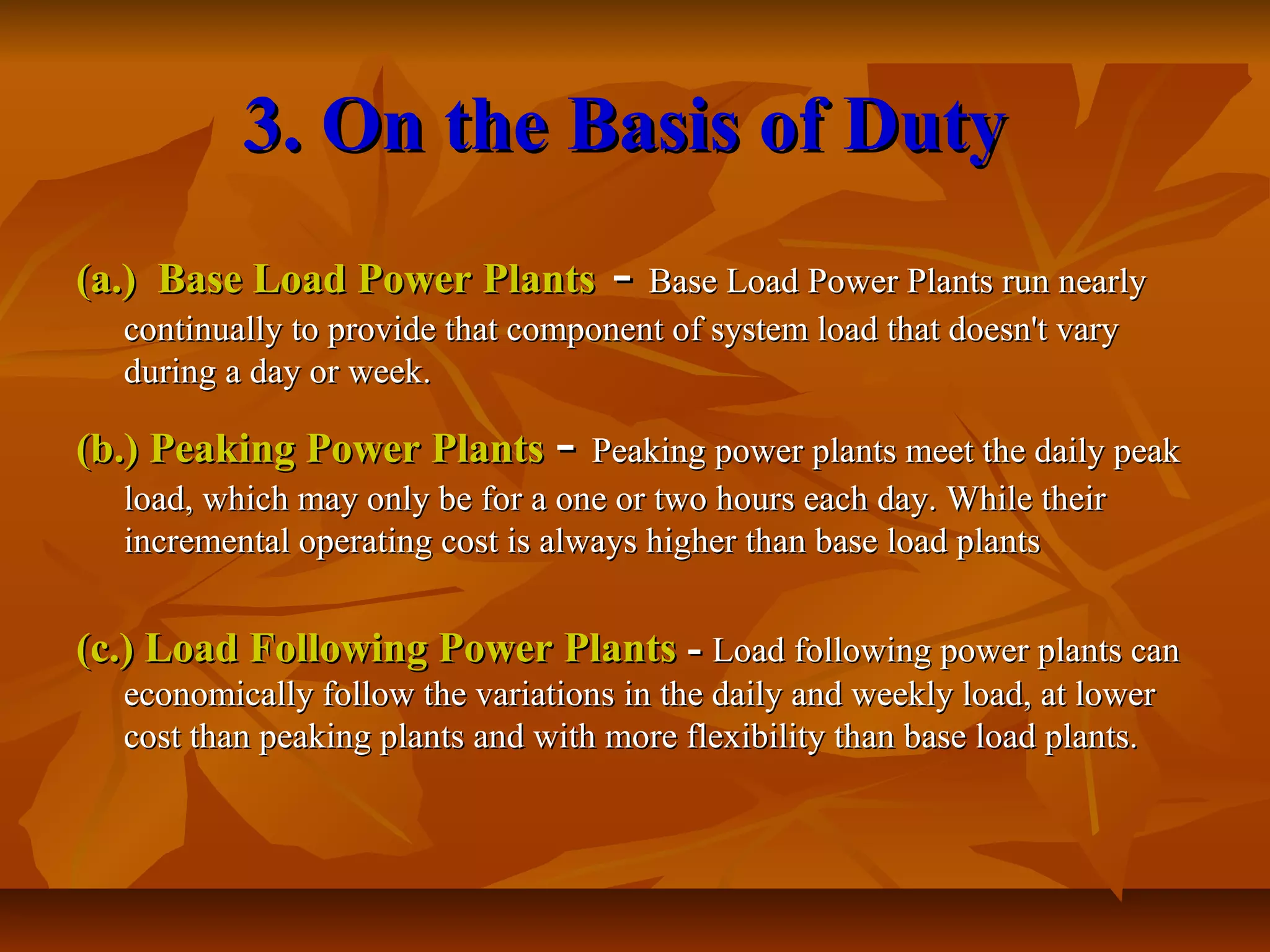 3. On the Basis of Duty

(a.) Base Load Power Plants - Base Load Power Plants run nearly continually to provide that component of system load that doesn't vary during a day or week.

(b.) Peaking Power Plants - Peaking power plants meet the daily peak load, which may only be for a one or two hours each day. While their incremental operating cost is always higher than base load plants

(c.) Load Following Power Plants - Load following power plants can economically follow the variations in the daily and weekly load, at lower cost than peaking plants and with more flexibility than base load plants.